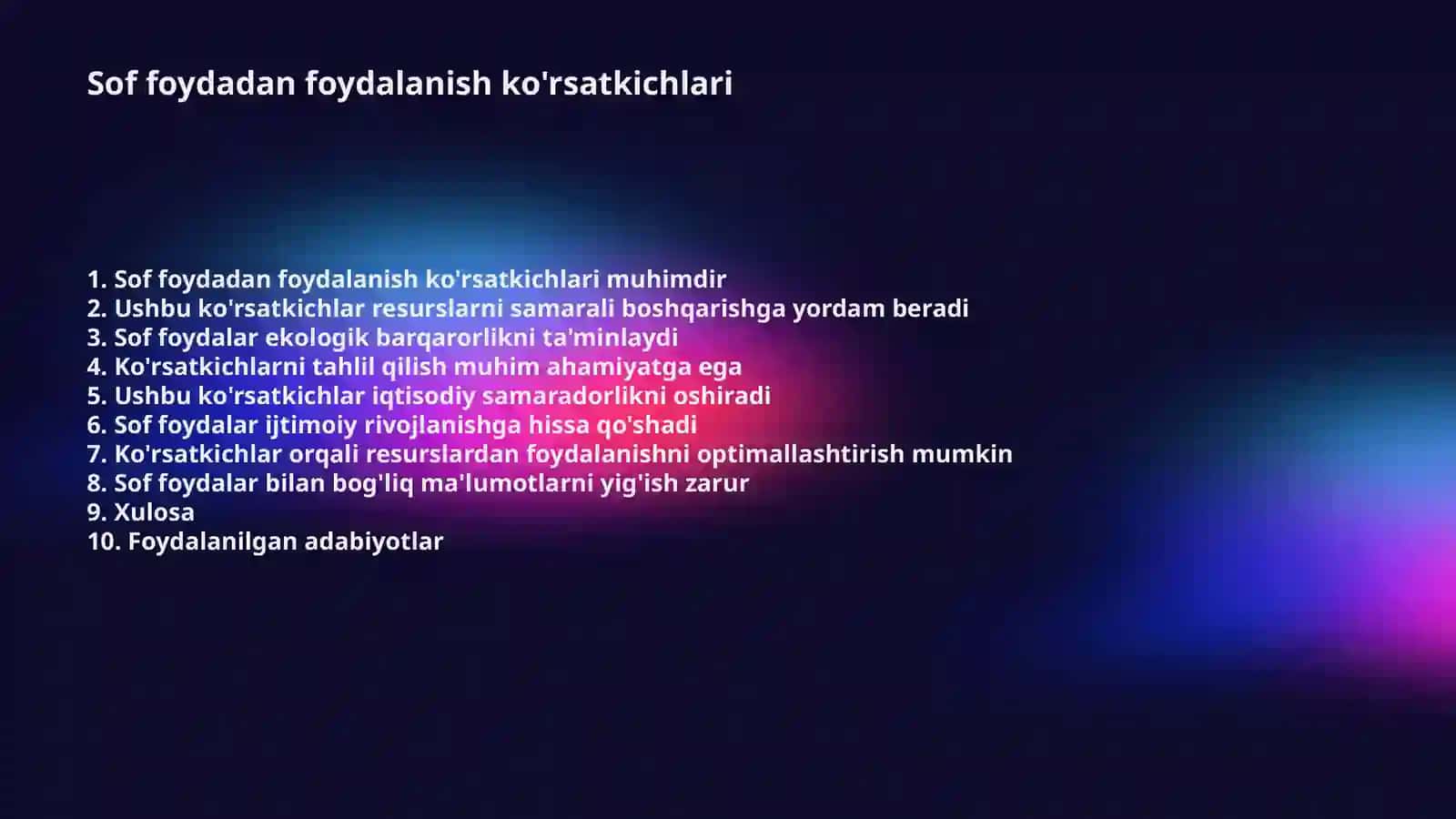 Sof foydadan foydalanish ko'rsatkichlari

1. Sof foydadan foydalanish ko'rsatkichlari muhimdir
2. Ushbu ko'rsatkichlar resurslarni samarali boshqarishga yordam beradi
3. Sof foydalar ekologik barqarorlikni ta'minlaydi
4. Ko'rsatkichlarni tahlil qilish muhim ahamiyatga ega
5. Ushbu ko'rsatkichlar iqtisodiy samaradorlikni oshiradi
6. Sof foydalar ijtimoiy rivojlanishga hissa qo'shadi
7. Ko'rsatkichlar orqali resurslardan foydalanishni optimallashtirish mumkin
8. Sof foydalar bilan bog'liq ma'lumotlarni yig'ish zarur
9. Xulosa
10. Foydalanilgan adabiyotlar